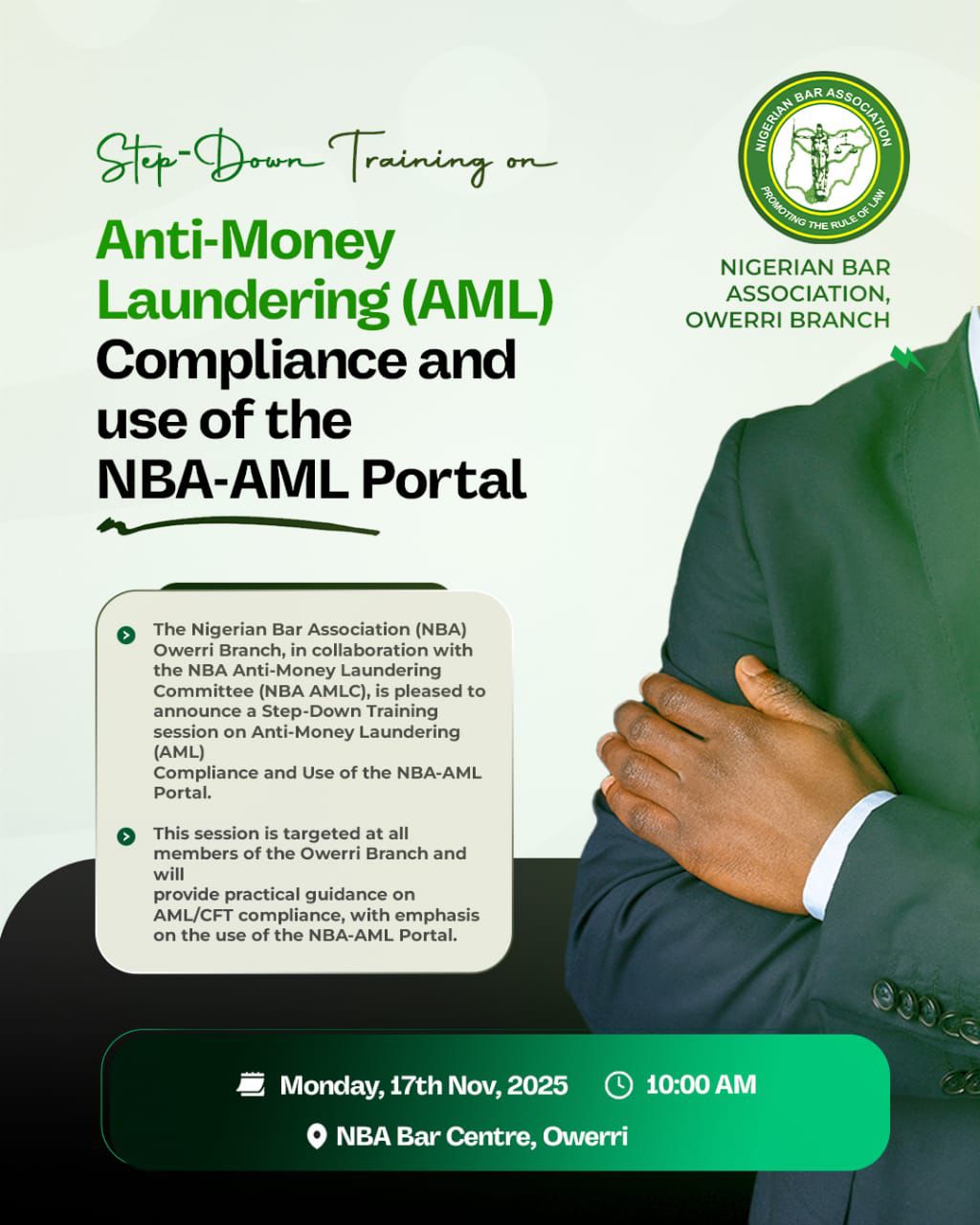 Step-Down Training on

Anti-Money Laundering (AML) Compliance and use of the NBA-AML Portal

NIGERIAN BAR ASSOCIATION
PROMOTING THE RULE OF LAW

NIGERIAN BAR ASSOCIATION, OWERRI BRANCH

The Nigerian Bar Association (NBA) Owerri Branch, in collaboration with the NBA Anti-Money Laundering Committee (NBA AMLC), is pleased to announce a Step-Down Training session on Anti-Money Laundering (AML) Compliance and Use of the NBA-AML Portal.

This session is targeted at all members of the Owerri Branch and will provide practical guidance on AML/CFT compliance, with emphasis on the use of the NBA-AML Portal.

Monday, 17th Nov, 2025 10:00 AM

NBA Bar Centre, Owerri